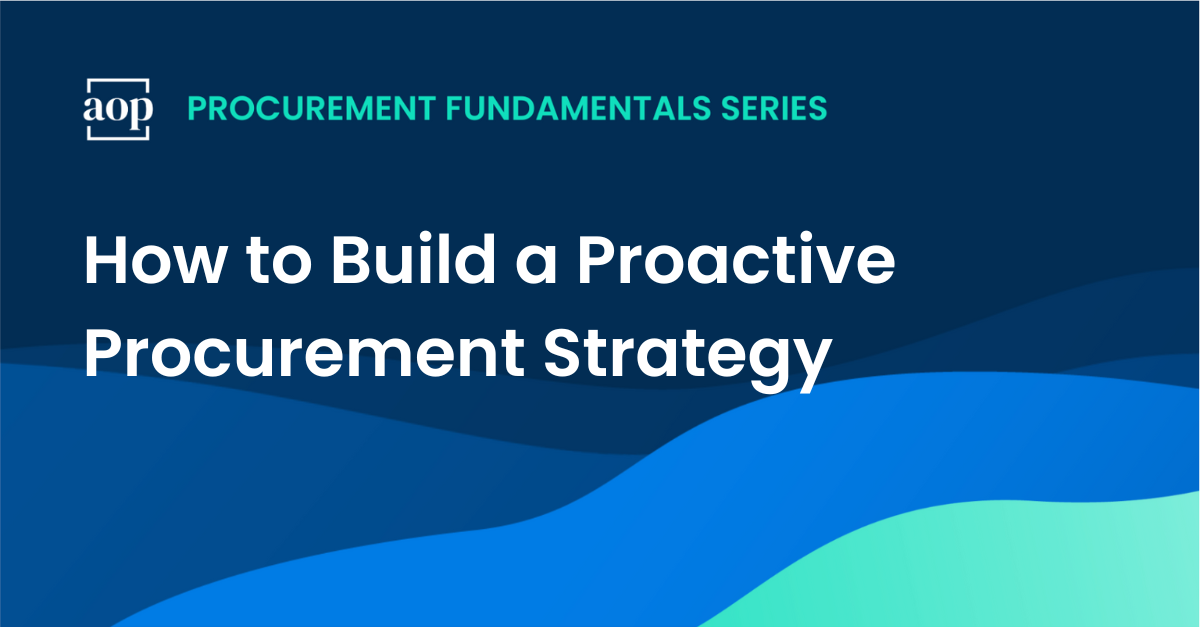 aop PROCUREMENT FUNDAMENTALS SERIES

How to Build a Proactive Procurement Strategy